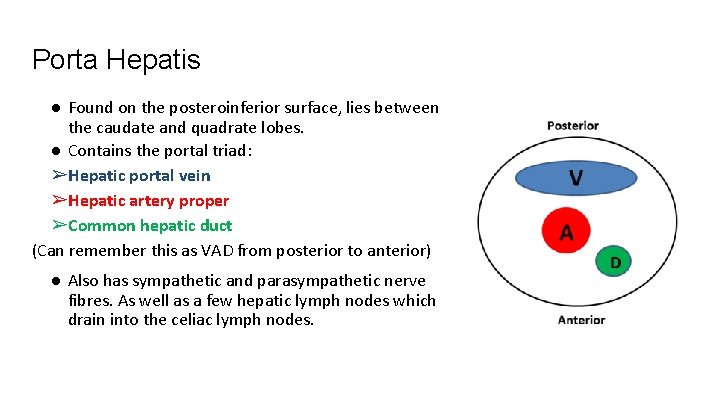 Porta Hepatis

● Found on the posteroinferior surface, lies between the caudate and quadrate lobes.

● Contains the portal triad:

➢Hepatic portal vein

➢Hepatic artery proper

➢Common hepatic duct

(Can remember this as VAD from posterior to anterior)

● Also has sympathetic and parasympathetic nerve fibres. As well as a few hepatic lymph nodes which drain into the celiac lymph nodes.

Posterior

V

A

D

Anterior